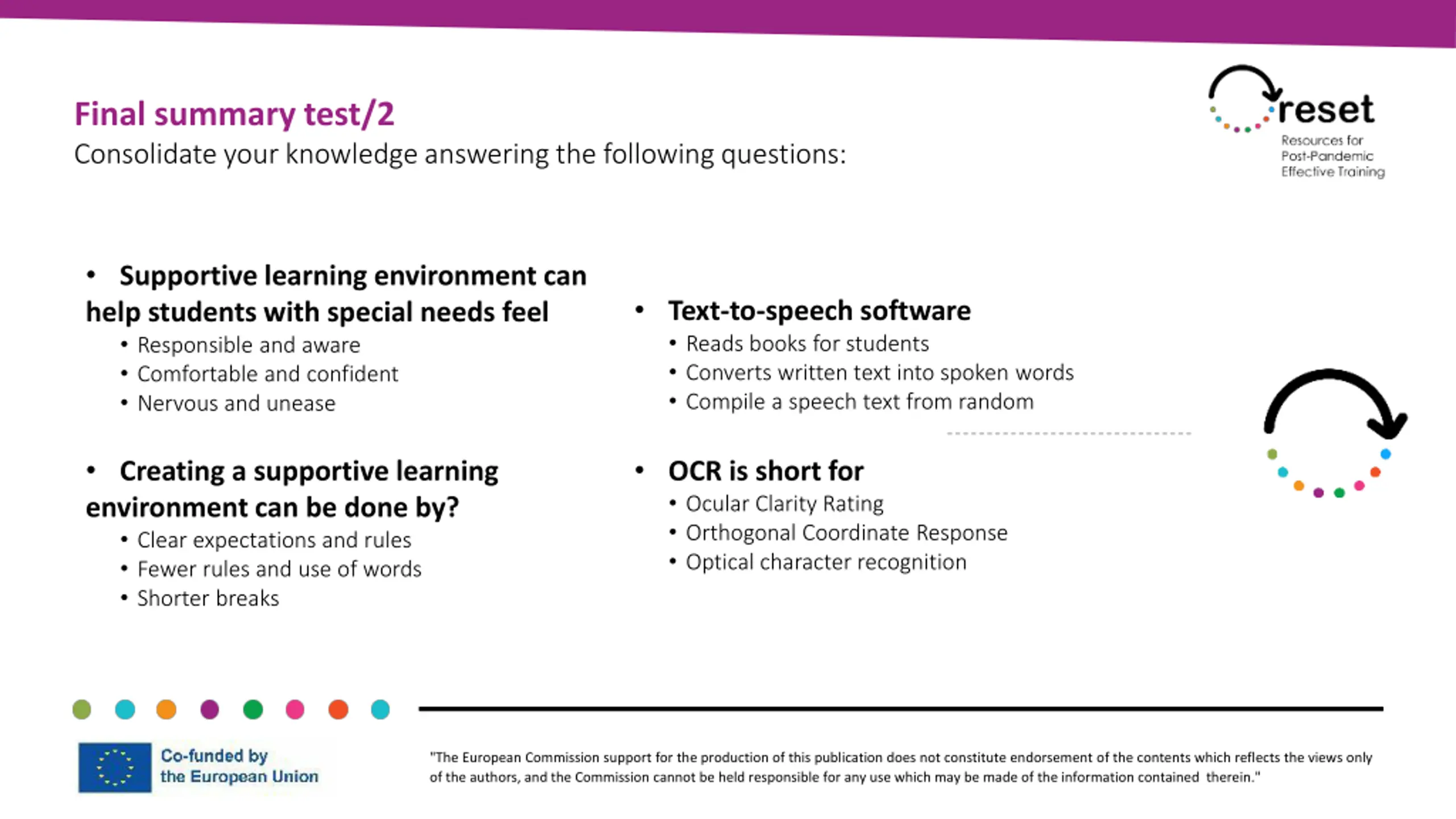 Final summary test/2
Consolidate your knowledge answering the following questions:

reset
Resources for Post-Pandemic Effective Training

• Supportive learning environment can help students with special needs feel
• Responsible and aware
• Comfortable and confident
• Nervous and unease

• Creating a supportive learning environment can be done by?
• Clear expectations and rules
• Fewer rules and use of words
• Shorter breaks

• Text-to-speech software
• Reads books for students
• Converts written text into spoken words
• Compile a speech text from random

• OCR is short for
• Ocular Clarity Rating
• Orthogonal Coordinate Response
• Optical character recognition

Co-funded by the European Union

"The European Commission support for the production of this publication does not constitute endorsement of the contents which reflects the views only of the authors, and the Commission cannot be held responsible for any use which may be made of the information contained therein."